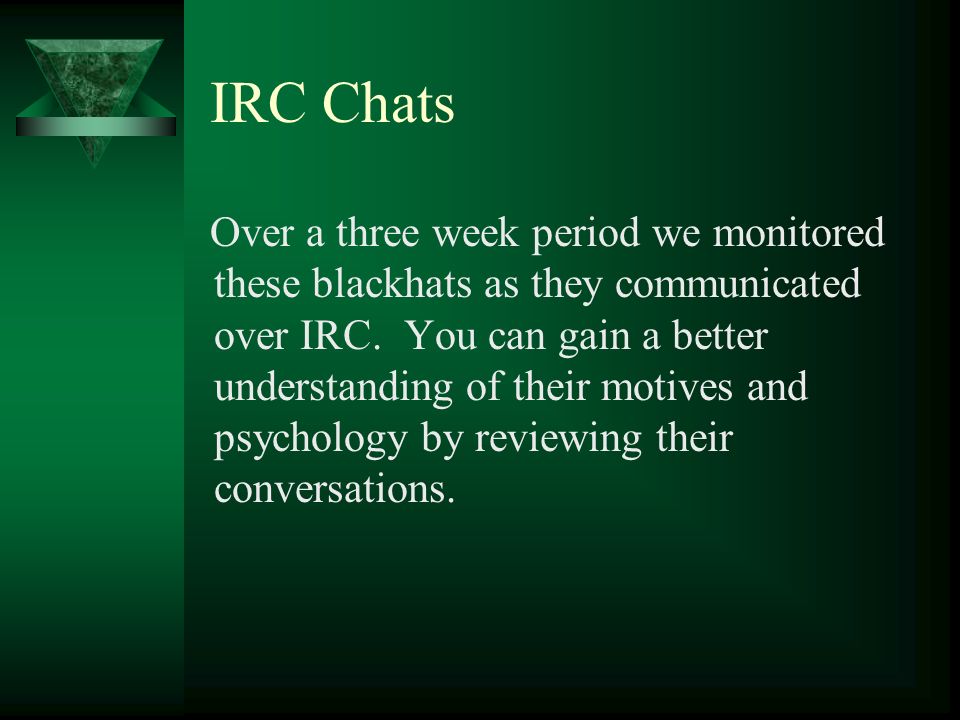 IRC Chats

Over a three week period we monitored these blackhats as they communicated over IRC.  You can gain a better understanding of their motives and psychology by reviewing their conversations.